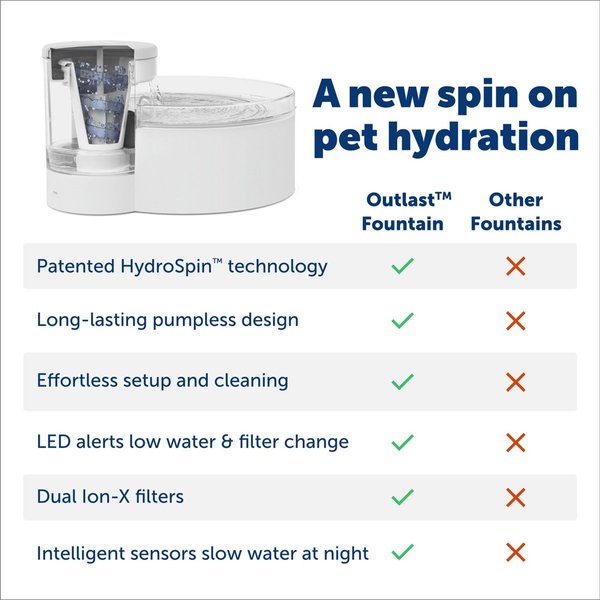 A new spin on pet hydration

| | Outlast™ Fountain | Other Fountains |
|---|---|---|
| Patented HydroSpin™ technology | ✓ | ✗ |
| Long-lasting pumpless design | ✓ | ✗ |
| Effortless setup and cleaning | ✓ | ✗ |
| LED alerts low water & filter change | ✓ | ✗ |
| Dual Ion-X filters | ✓ | ✗ |
| Intelligent sensors slow water at night | ✓ | ✗ |